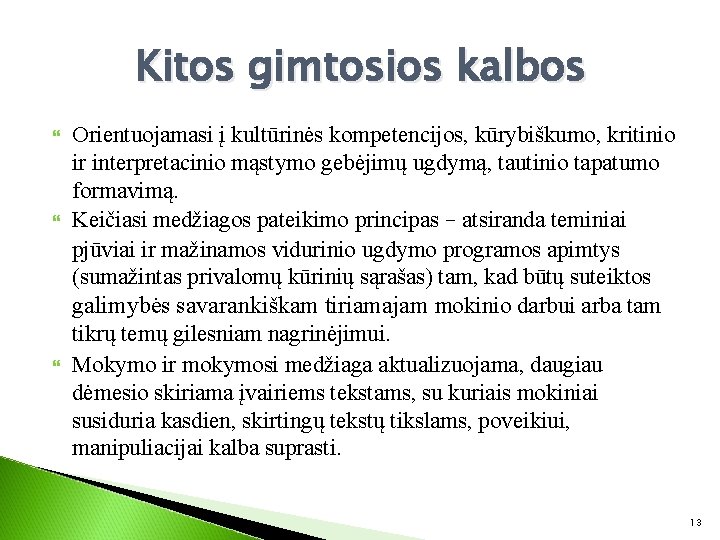 Kitos gimtosios kalbos

Orientuojamasi į kultūrinės kompetencijos, kūrybiškumo, kritinio ir interpretacinio mąstymo gebėjimų ugdymą, tautinio tapatumo formavimą.

Keičiasi medžiagos pateikimo principas – atsiranda teminiai pjūviai ir mažinamos vidurinio ugdymo programos apimtys (sumažintas privalomų kūrinių sąrašas) tam, kad būtų suteiktos galimybės savarankiškam tiriamajam mokinio darbui arba tam tikrų temų gilesniam nagrinėjimui.

Mokymo ir mokymosi medžiaga aktualizuojama, daugiau dėmesio skiriama įvairiems tekstams, su kuriais mokiniai susiduria kasdien, skirtingų tekstų tikslams, poveikiui, manipuliacijai kalba suprasti.

13